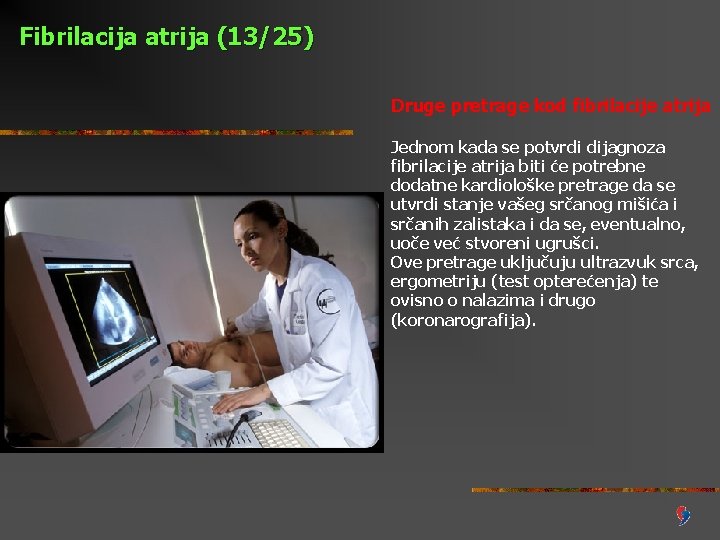 Fibrilacija atrija (13/25)

Druge pretrage kod fibrilacije atrija

Jednom kada se potvrdi dijagnoza fibrilacije atrija biti će potrebne dodatne kardiološke pretrage da se utvrdi stanje vašeg srčanog mišića i srčanih zalistaka i da se, eventualno, uoče već stvoreni ugrušci.
Ove pretrage uključuju ultrazvuk srca, ergometriju (test opterećenja) te ovisno o nalazima i drugo (koronarografija).